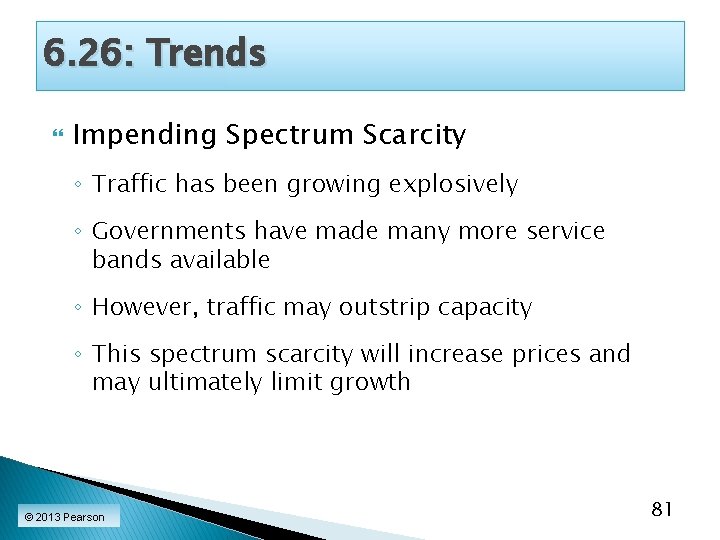 6.26: Trends

Impending Spectrum Scarcity

◦ Traffic has been growing explosively

◦ Governments have made many more service bands available

◦ However, traffic may outstrip capacity

◦ This spectrum scarcity will increase prices and may ultimately limit growth

© 2013 Pearson

81